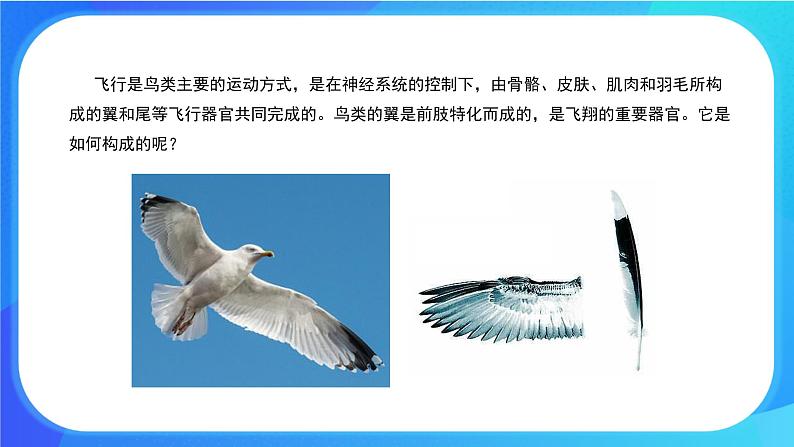 飞行是鸟类主要的运动方式，是在神经系统的控制下，由骨骼、皮肤、肌肉和羽毛所构成的翼和尾等飞行器官共同完成的。鸟类的翼是前肢特化而成的，是飞翔的重要器官。它是如何构成的呢？